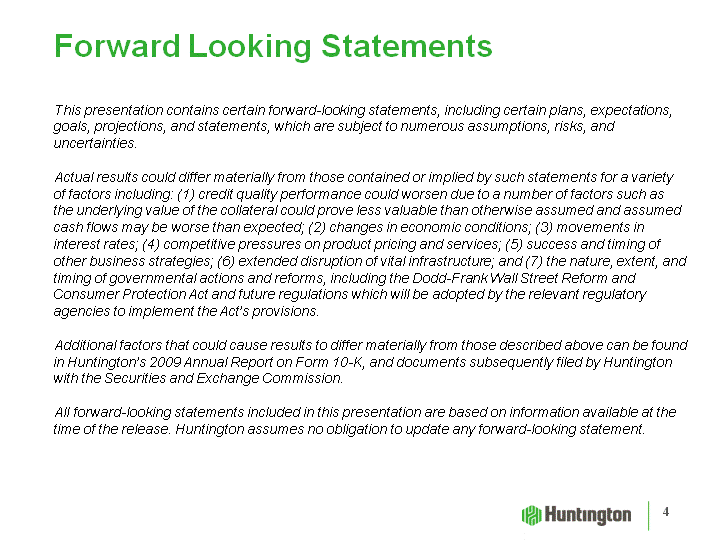 Forward Looking Statements

This presentation contains certain forward-looking statements, including certain plans, expectations, goals, projections, and statements, which are subject to numerous assumptions, risks, and uncertainties.

Actual results could differ materially from those contained or implied by such statements for a variety of factors including: (1) credit quality performance could worsen due to a number of factors such as the underlying value of the collateral could prove less valuable than otherwise assumed and assumed cash flows may be worse than expected; (2) changes in economic conditions; (3) movements in interest rates; (4) competitive pressures on product pricing and services; (5) success and timing of other business strategies; (6) extended disruption of vital infrastructure; and (7) the nature, extent, and timing of governmental actions and reforms, including the Dodd-Frank Wall Street Reform and Consumer Protection Act and future regulations which will be adopted by the relevant regulatory agencies to implement the Act's provisions.

Additional factors that could cause results to differ materially from those described above can be found in Huntington's 2009 Annual Report on Form 10-K, and documents subsequently filed by Huntington with the Securities and Exchange Commission.

All forward-looking statements included in this presentation are based on information available at the time of the release. Huntington assumes no obligation to update any forward-looking statement.

Huntington

4